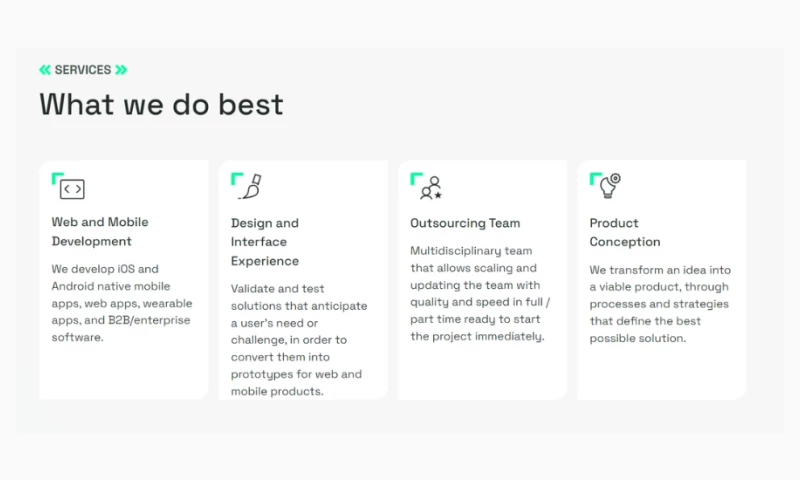 « SERVICES »

What we do best

Web and Mobile Development

We develop iOS and Android native mobile apps, web apps, wearable apps, and B2B/enterprise software.

Design and Interface Experience

Validate and test solutions that anticipate a user's need or challenge, in order to convert them into prototypes for web and mobile products.

Outsourcing Team

Multidisciplinary team that allows scaling and updating the team with quality and speed in full / part time ready to start the project immediately.

Product Conception

We transform an idea into a viable product, through processes and strategies that define the best possible solution.